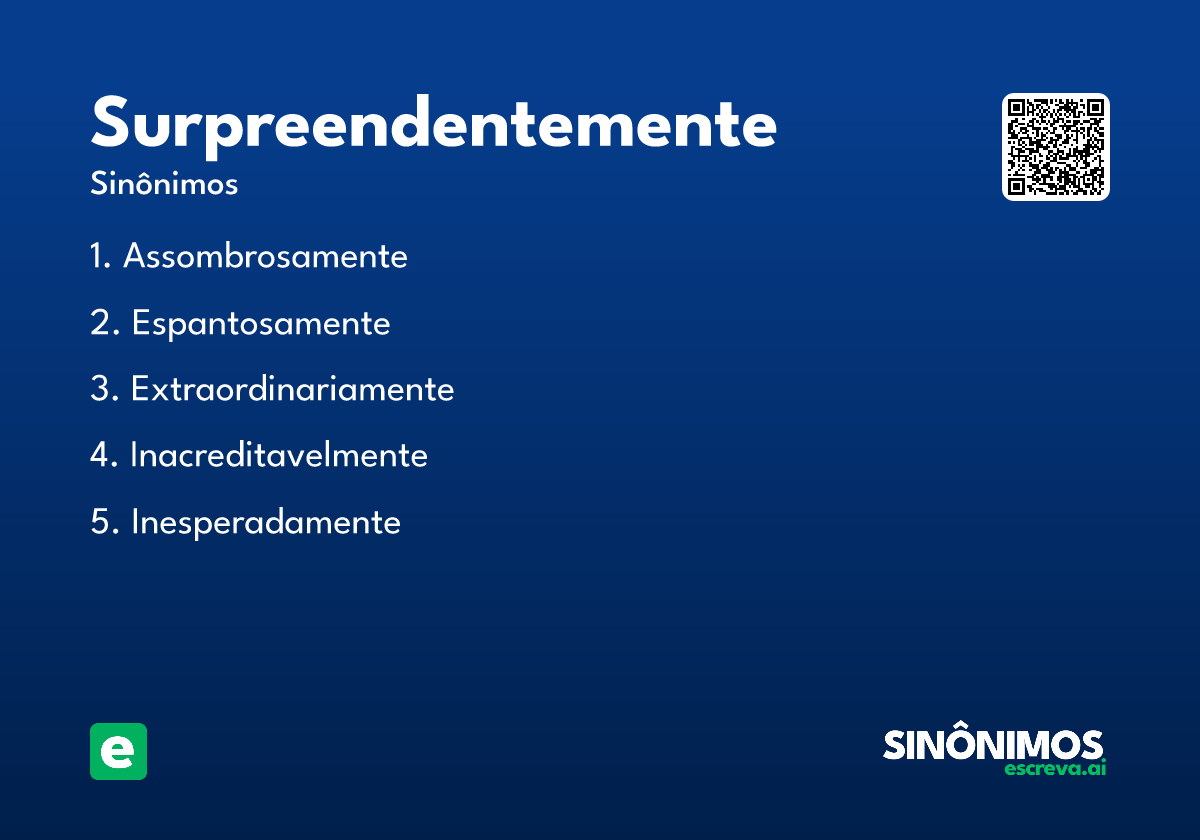 Surpreendentemente
Sinônimos

1. Assombrosamente

2. Espantosamente

3. Extraordinariamente

4. Inacreditavelmente

5. Inesperadamente

e

SINÔNIMOS
escreva.ai